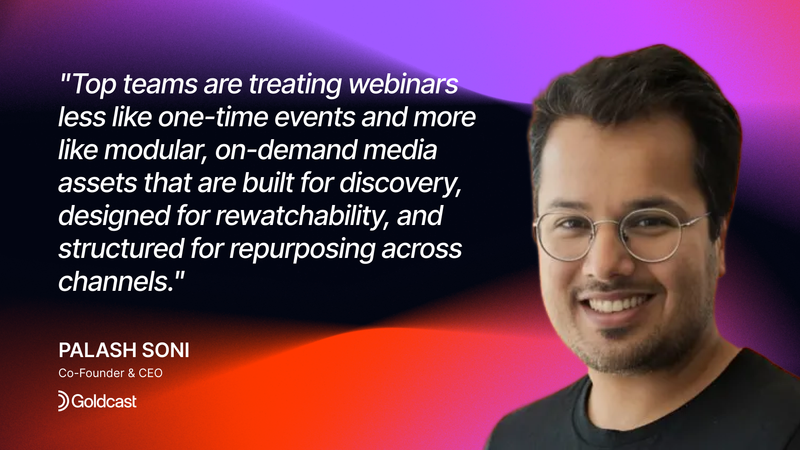 "Top teams are treating webinars less like one-time events and more like modular, on-demand media assets that are built for discovery, designed for rewatchability, and structured for repurposing across channels."

PALASH SONI
Co-Founder & CEO

Goldcast